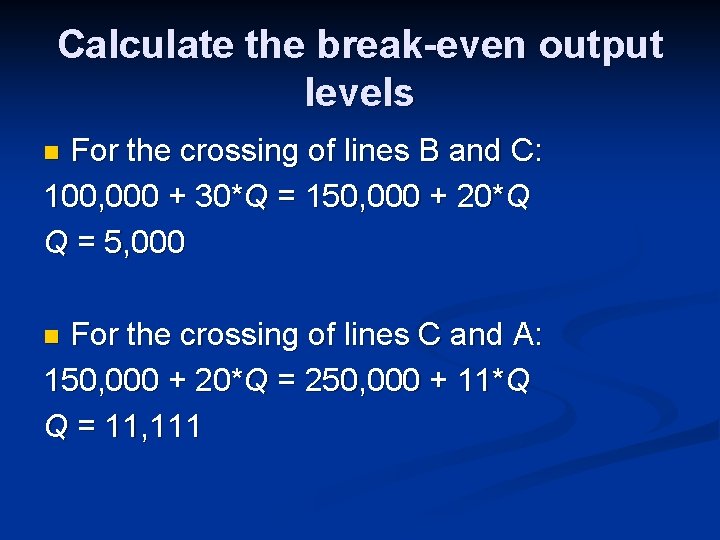 Calculate the break-even output levels

For the crossing of lines B and C:
$100,000 + 30*Q = 150,000 + 20*Q$
$Q = 5,000$

For the crossing of lines C and A:
$150,000 + 20*Q = 250,000 + 11*Q$
$Q = 11,111$